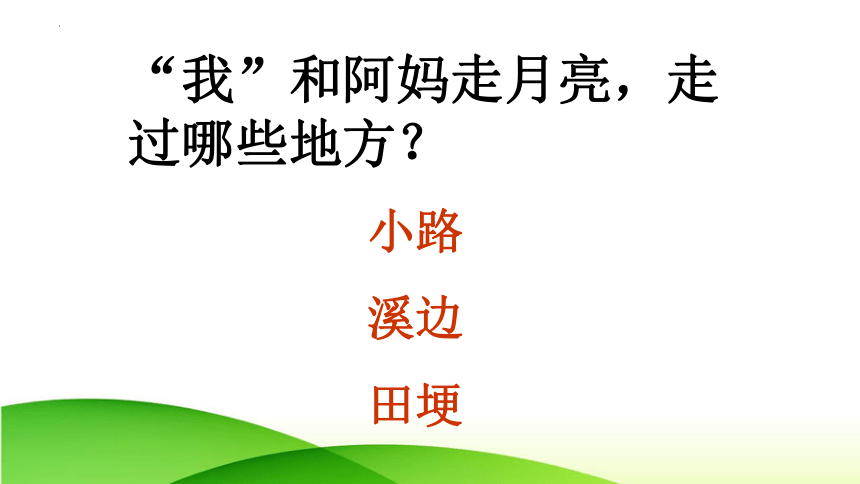 “我”和阿妈走月亮，走过哪些地方？

小路

溪边

田埂